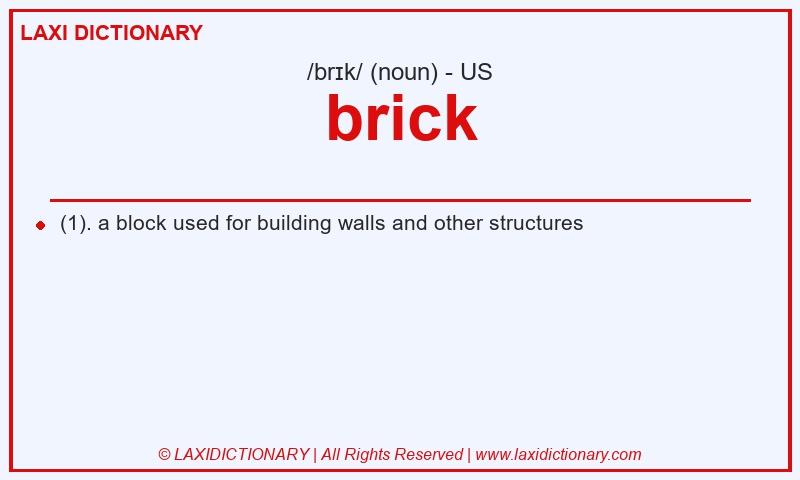 LAXI DICTIONARY

/brɪk/ (noun) - US

brick

(1). a block used for building walls and other structures

© LAXIDICTIONARY | All Rights Reserved | www.laxidictionary.com